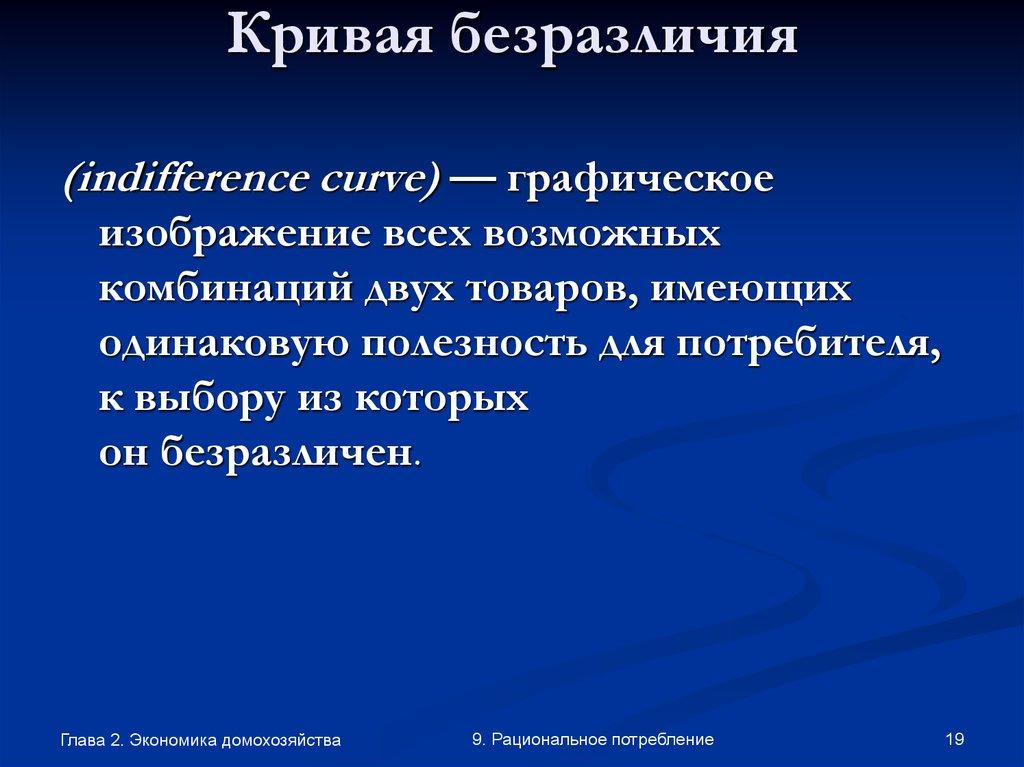 Кривая безразличия

(indifference curve) — графическое изображение всех возможных комбинаций двух товаров, имеющих одинаковую полезность для потребителя, к выбору из которых он безразличен.

Глава 2. Экономика домохозяйства

9. Рациональное потребление

19